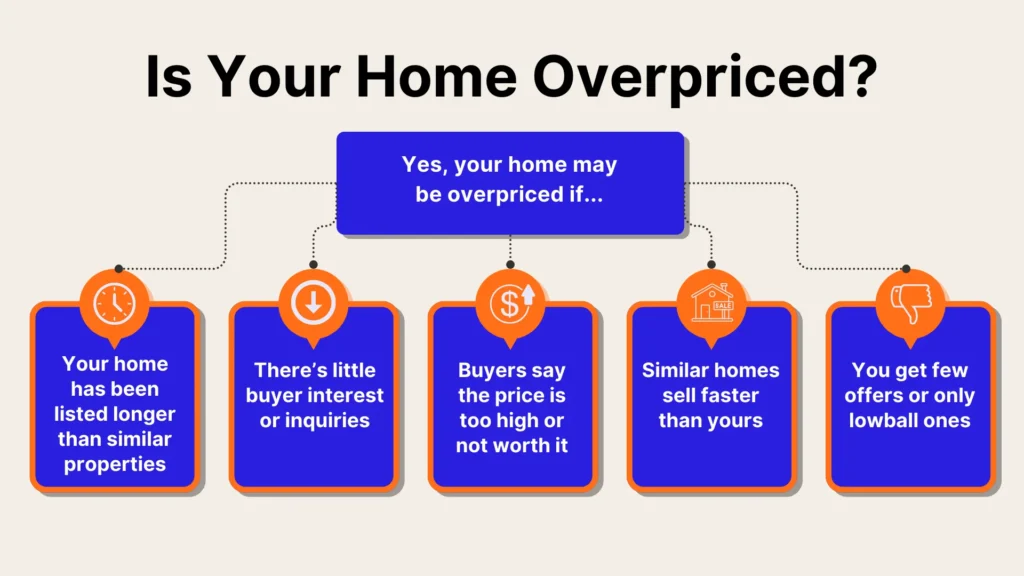 Is Your Home Overpriced?

Yes, your home may be overpriced if...

Your home has been listed longer than similar properties

There's little buyer interest or inquiries

Buyers say the price is too high or not worth it

SALE

Similar homes sell faster than yours

You get few offers or only lowball ones